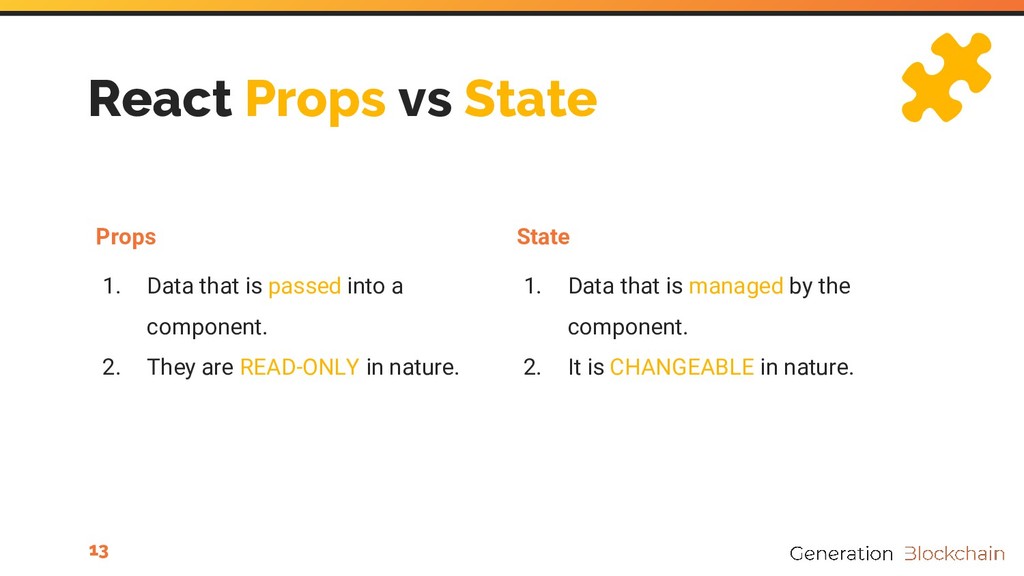 React Props vs State

Props

1. Data that is passed into a component.
2. They are READ-ONLY in nature.

State

1. Data that is managed by the component.
2. It is CHANGEABLE in nature.

13

Generation Blockchain